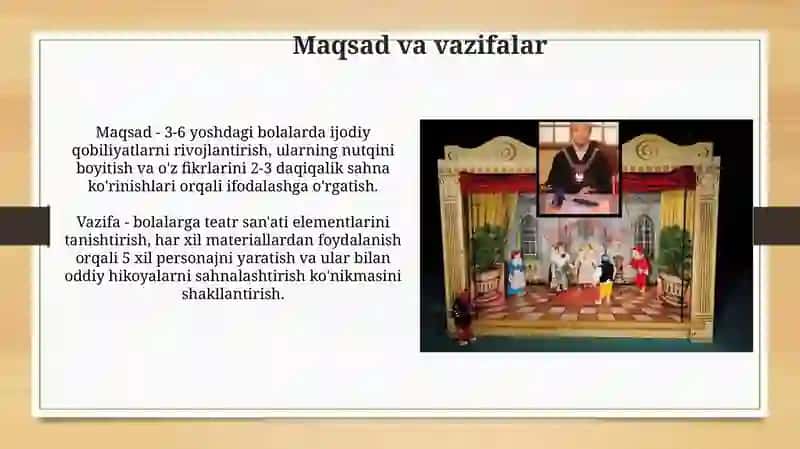 Maqsad va vazifalar

Maqsad - 3-6 yoshdagi bolalarda ijodiy qobiliyatlarni rivojlantirish, ularning nutqini boyitish va o'z fikrlarini 2-3 daqiqalik sahna ko'rinishlari orqali ifodalashga o'rgatish.

Vazifa - bolalarga teatr san'ati elementlarini tanishtirish, har xil materiallardan foydalanish orqali 5 xil personajni yaratish va ular bilan oddiy hikoyalarni sahnalashtirish ko'nikmasini shakllantirish.